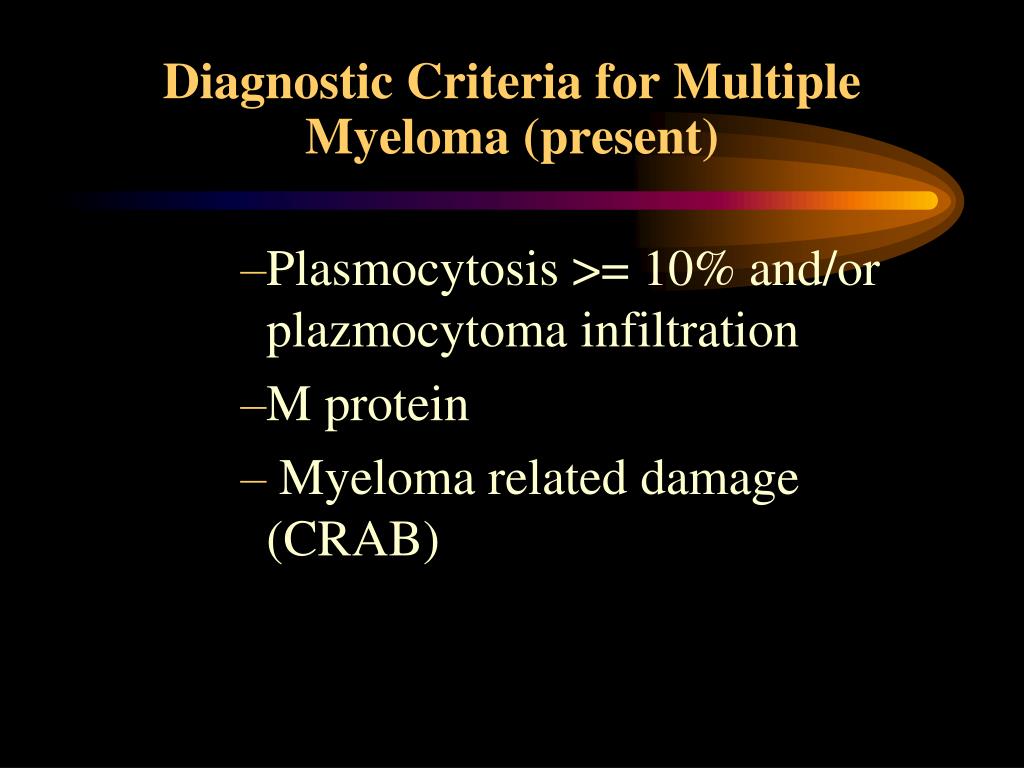 Diagnostic Criteria for Multiple Myeloma (present)

–Plasmocytosis >= 10% and/or plazmocytoma infiltration

–M protein

– Myeloma related damage (CRAB)